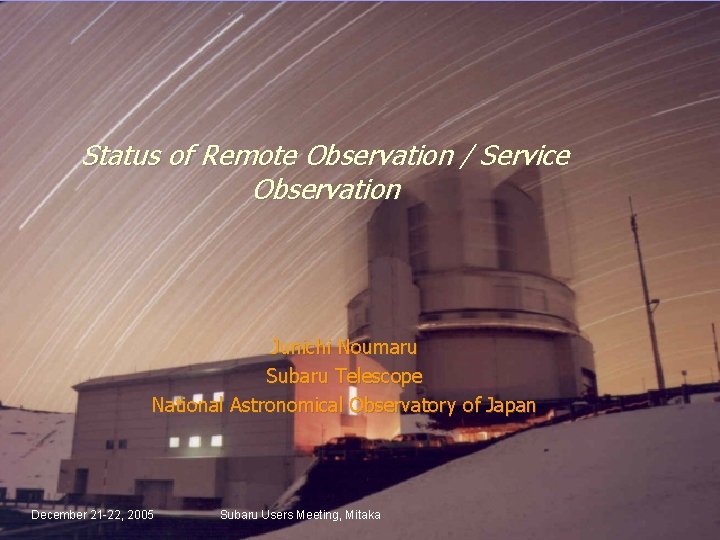 Status of Remote Observation / Service Observation

Junichi Noumaru
Subaru Telescope
National Astronomical Observatory of Japan

December 21-22, 2005

Subaru Users Meeting, Mitaka